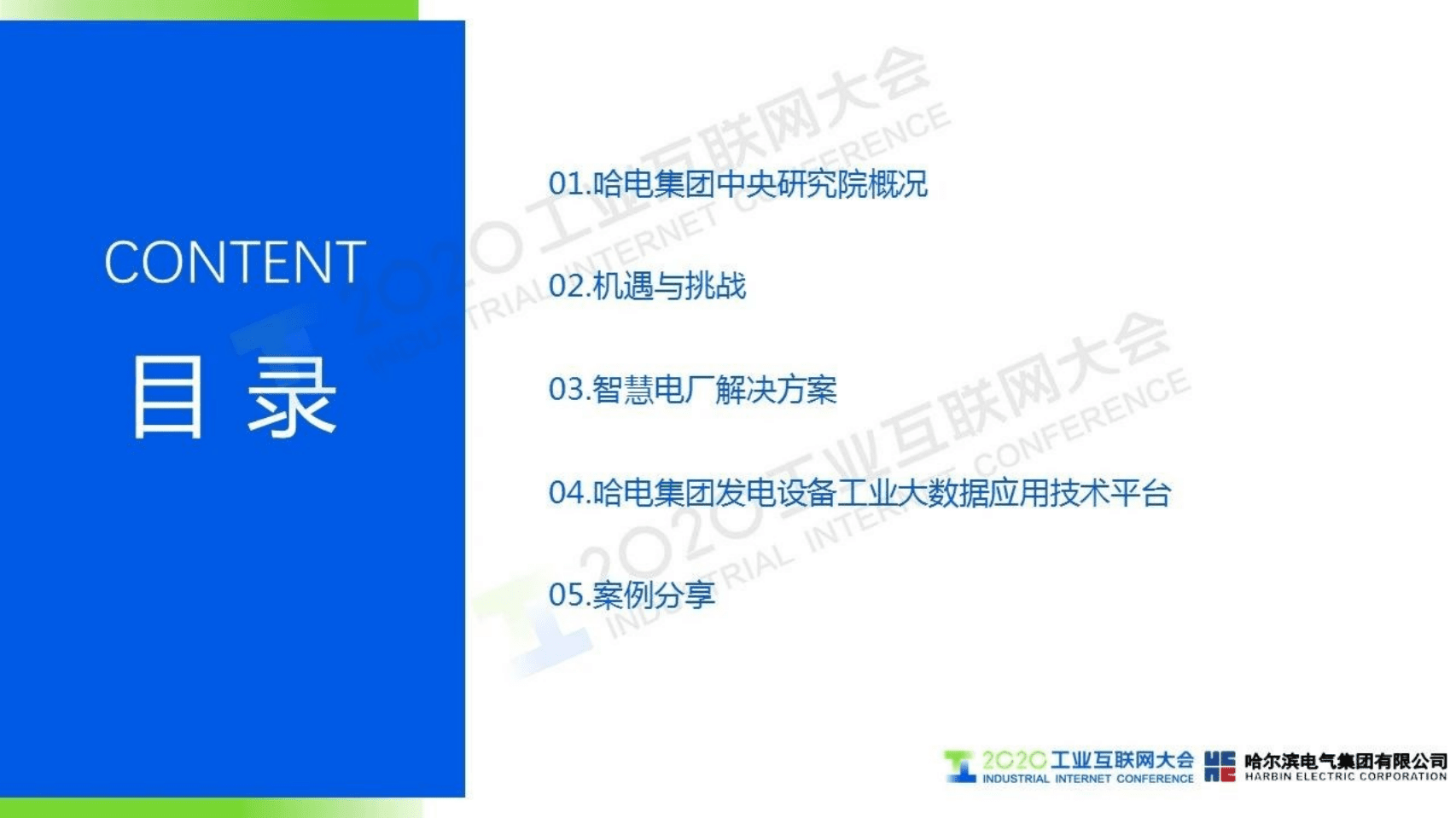 CONTENT

目 录

01.哈电集团中央研究院概况

02.机遇与挑战

03.智慧电厂解决方案

04.哈电集团发电设备工业大数据应用技术平台

05.案例分享

2020工业互联网大会 INDUSTRIAL INTERNET CONFERENCE

2020工业互联网大会 INDUSTRIAL INTERNET CONFERENCE

2020工业互联网大会 INDUSTRIAL INTERNET CONFERENCE

哈尔滨电气集团有限公司 HARBIN ELECTRIC CORPORATION